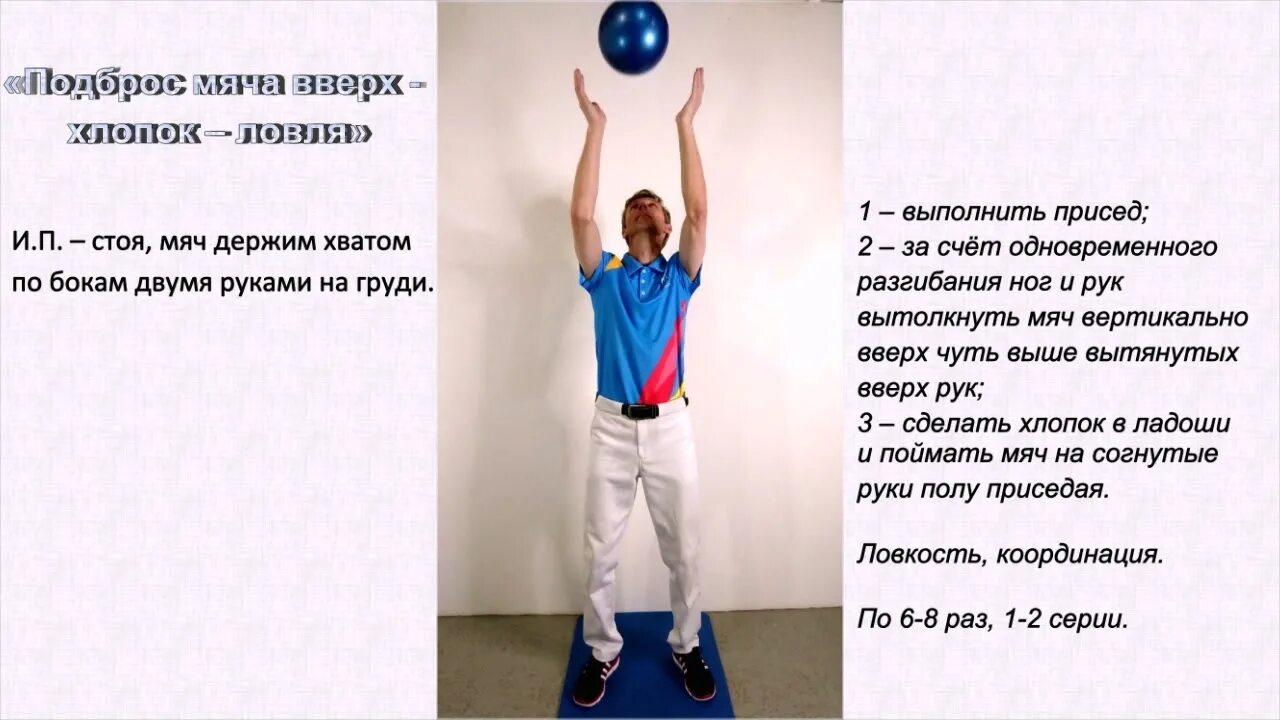 «Подброс мяча вверх - хлопок – ловля»

И.П. – стоя, мяч держим хватом по бокам двумя руками на груди.

1 – выполнить присед;
2 – за счёт одновременного разгибания ног и рук вытолкнуть мяч вертикально вверх чуть выше вытянутых вверх рук;
3 – сделать хлопок в ладоши и поймать мяч на согнутые руки полу приседая.

Ловкость, координация.

По 6-8 раз, 1-2 серии.